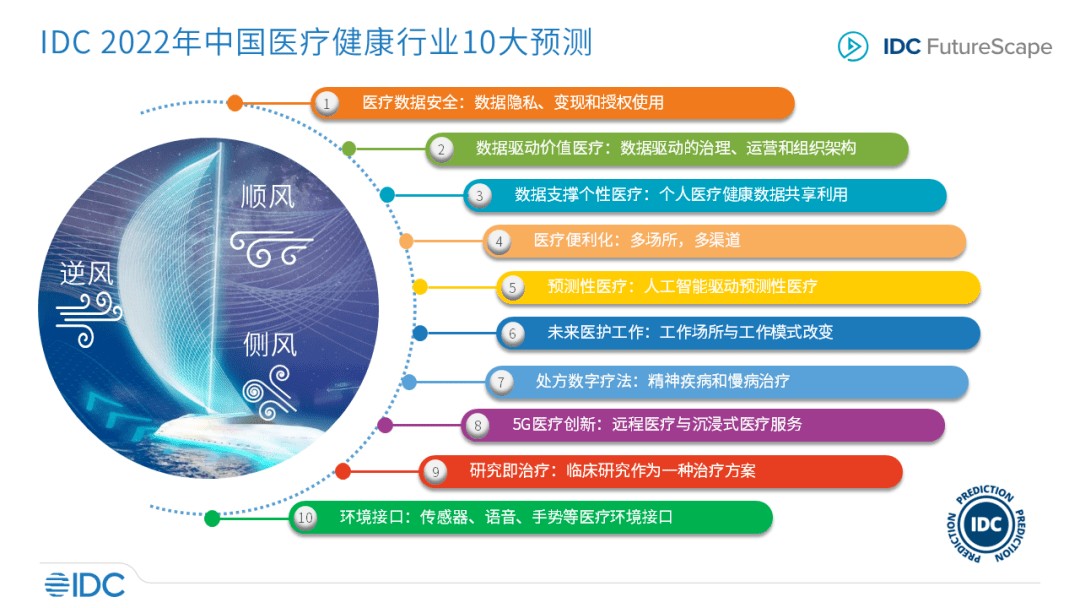 IDC 2022年中国医疗健康行业10大预测

IDC FutureScape

顺风

逆风

侧风

1 医疗数据安全：数据隐私、变现和授权使用

2 数据驱动价值医疗：数据驱动的治理、运营和组织架构

3 数据支撑个性医疗：个人医疗健康数据共享利用

4 医疗便利化：多场所，多渠道

5 预测性医疗：人工智能驱动预测性医疗

6 未来医护工作：工作场所与工作模式改变

7 处方数字疗法：精神疾病和慢病治疗

8 5G医疗创新：远程医疗与沉浸式医疗服务

9 研究即治疗：临床研究作为一种治疗方案

10 环境接口：传感器、语音、手势等医疗环境接口

PREDICTION IDC PREDICTION PREDICTION

IDC